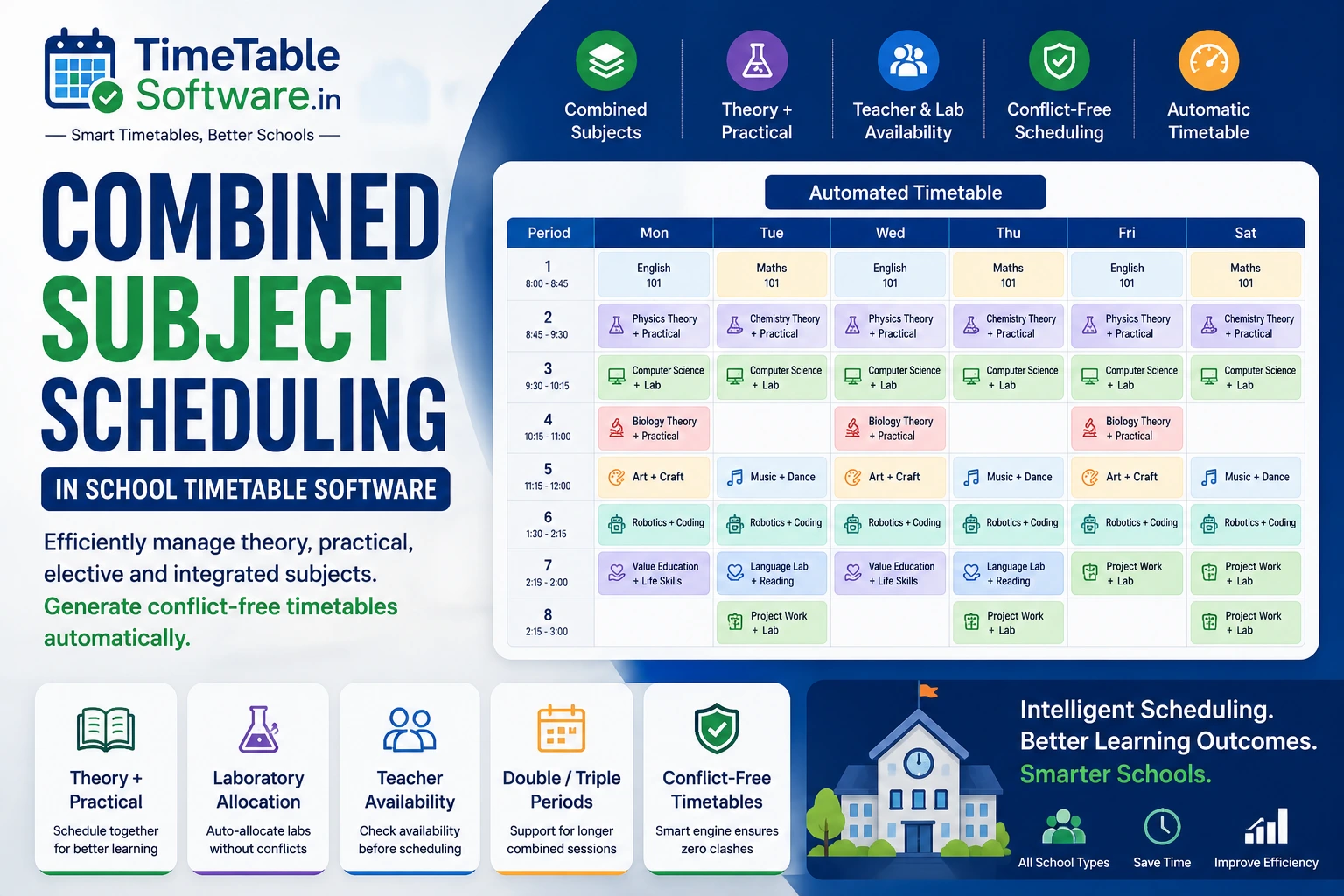 TimeTable Software.in

— Smart Timetables, Better Schools —

COMBINED SUBJECT SCHEDULING

IN SCHOOL TIMETABLE SOFTWARE

Efficiently manage theory, practical, elective and integrated subjects.

Generate conflict-free timetables automatically.

Combined Subjects

Theory + Practical

Teacher & Lab Availability

Conflict-Free Scheduling

Automatic Timetable

Automated Timetable

| Period | Mon | Tue | Wed | Thu | Fri | Sat |
|---|---|---|---|---|---|---|
| 1 8:00 - 8:45 | English 101 | Maths 101 | English 101 | Maths 101 | English 101 | Maths 101 |
| 2 8:45 - 9:30 | Physics Theory + Practical | Chemistry Theory + Practical | Physics Theory + Practical | Chemistry Theory + Practical | Physics Theory + Practical | Chemistry Theory + Practical |
| 3 9:30 - 10:15 | Computer Science + Lab | Computer Science + Lab | Computer Science + Lab | Computer Science + Lab | Computer Science + Lab | Computer Science + Lab |
| 4 10:15 - 11:00 | Biology Theory + Practical | | Biology Theory + Practical | | Biology Theory + Practical | |
| 5 11:15 - 12:00 | Art + Craft | Music + Dance | Art + Craft | Music + Dance | Art + Craft | Music + Dance |
| 6 1:30 - 2:15 | Robotics + Coding | Robotics + Coding | Robotics + Coding | Robotics + Coding | Robotics + Coding | Robotics + Coding |
| 7 2:15 - 2:00 | Value Education + Life Skills | Language Lab + Reading | Value Education + Life Skills | Language Lab + Reading | Project Work + Lab | Project Work + Lab |
| 8 2:15 - 3:00 | | Project Work + Lab | | Project Work + Lab | | Project Work + Lab |

Theory + Practical
Schedule together for better learning

Laboratory Allocation
Auto-allocate labs without conflicts

Teacher Availability
Check availability before scheduling

Double / Triple Periods
Support for longer combined sessions

Conflict-Free Timetables
Smart engine ensures zero clashes

Intelligent Scheduling. Better Learning Outcomes. Smarter Schools.

All School Types

Save Time

Improve Efficiency